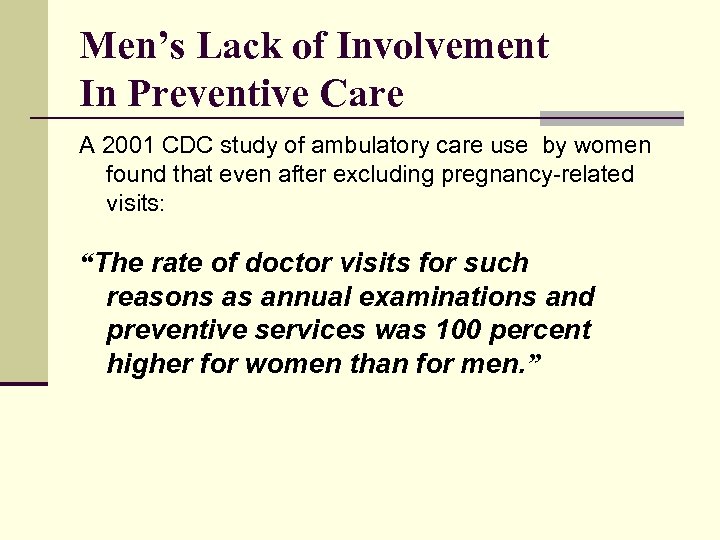 Men’s Lack of Involvement
In Preventive Care

A 2001 CDC study of ambulatory care use by women found that even after excluding pregnancy-related visits:

“The rate of doctor visits for such reasons as annual examinations and preventive services was 100 percent higher for women than for men.”